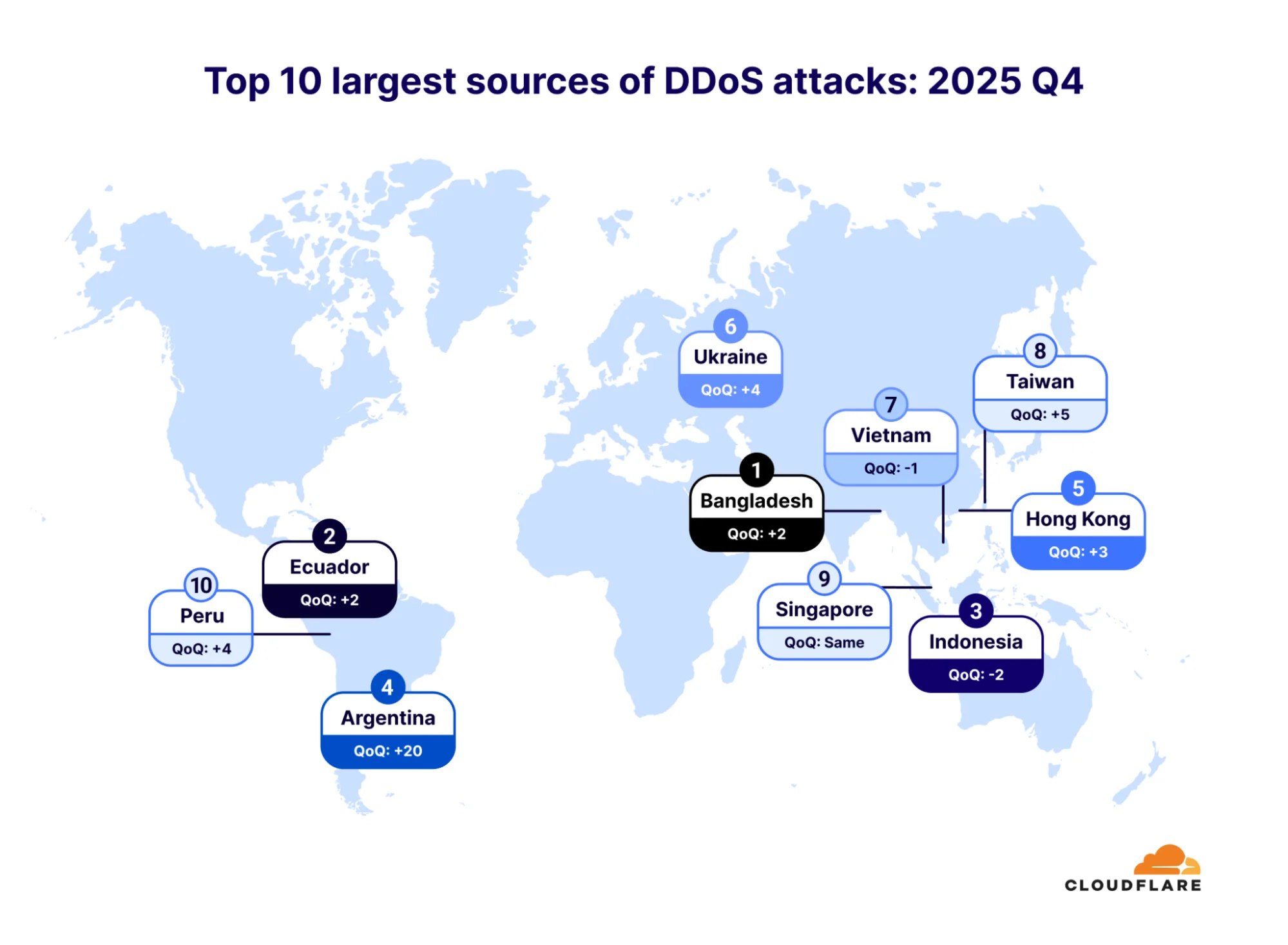 Top 10 largest sources of DDoS attacks: 2025 Q4

6
Ukraine
QoQ: +4

8
Taiwan
QoQ: +5

7
Vietnam
QoQ: -1

1
Bangladesh
QoQ: +2

5
Hong Kong
QoQ: +3

2
Ecuador
QoQ: +2

10
Peru
QoQ: +4

9
Singapore
QoQ: Same

3
Indonesia
QoQ: -2

4
Argentina
QoQ: +20

CLOUDFLARE